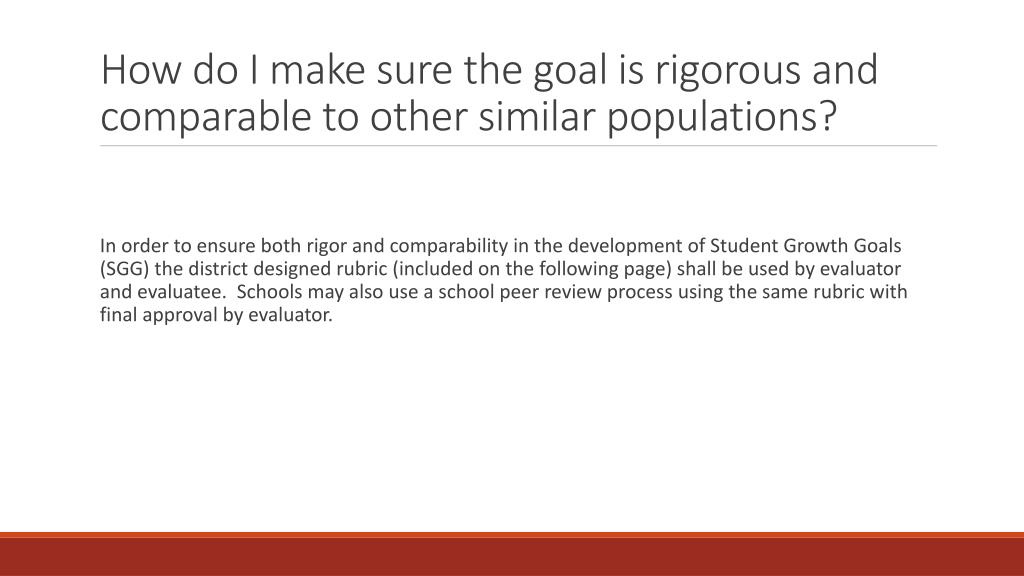 How do I make sure the goal is rigorous and comparable to other similar populations?

In order to ensure both rigor and comparability in the development of Student Growth Goals (SGG) the district designed rubric (included on the following page) shall be used by evaluator and evaluatee.  Schools may also use a school peer review process using the same rubric with final approval by evaluator.